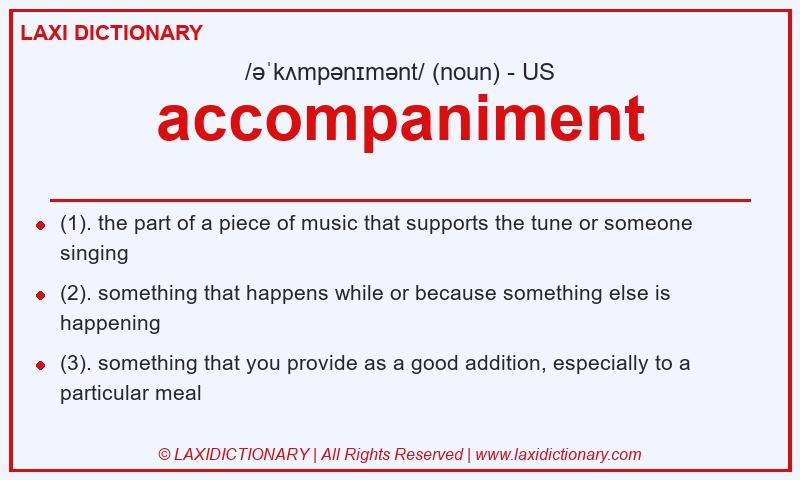 LAXI DICTIONARY

/əˈkʌmpənɪmənt/ (noun) - US

accompaniment

- (1). the part of a piece of music that supports the tune or someone singing
- (2). something that happens while or because something else is happening
- (3). something that you provide as a good addition, especially to a particular meal

© LAXIDICTIONARY | All Rights Reserved | www.laxidictionary.com